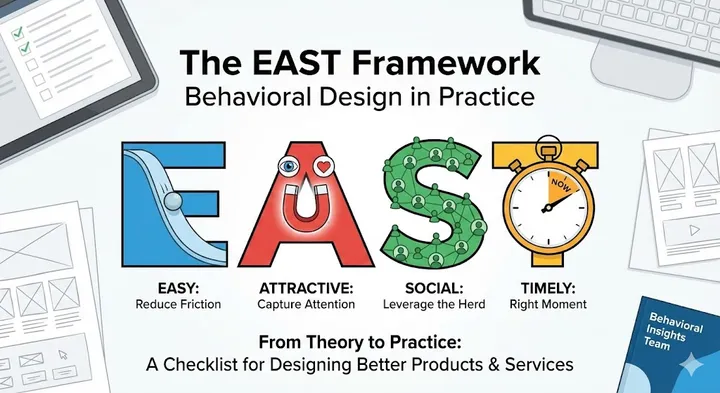 The EAST Framework
Behavioral Design in Practice

EAST

NOW

EASY:
Reduce Friction

ATTRACTIVE:
Capture Attention

SOCIAL:
Leverage the Herd

TIMELY:
Right Moment

From Theory to Practice:
A Checklist for Designing Better Products & Services

Behavioral Insights Team